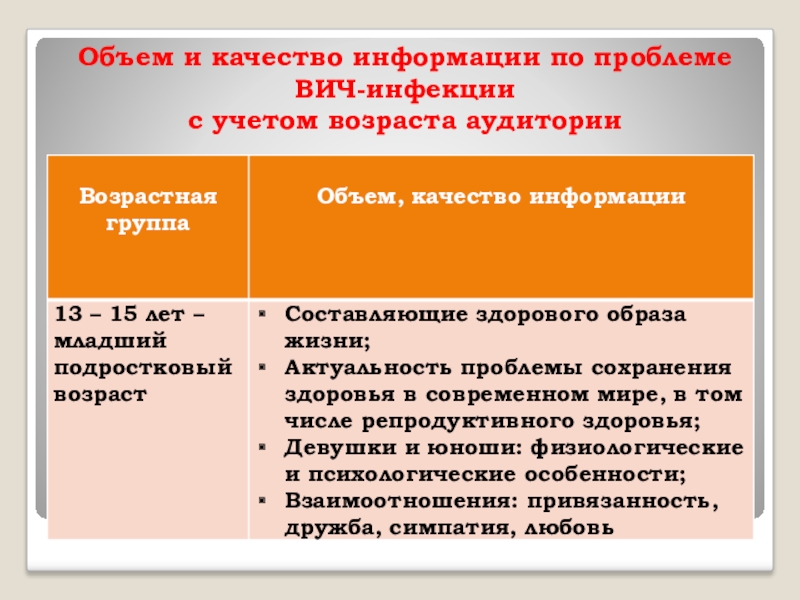 Объем и качество информации по проблеме ВИЧ-инфекции
с учетом возраста аудитории

| Возрастная группа | Объем, качество информации |
|---|---|
| 13 – 15 лет – младший подростковый возраст | ▪ Составляющие здорового образа жизни; ▪ Актуальность проблемы сохранения здоровья в современном мире, в том числе репродуктивного здоровья; ▪ Девушки и юноши: физиологические и психологические особенности; ▪ Взаимоотношения: привязанность, дружба, симпатия, любовь |